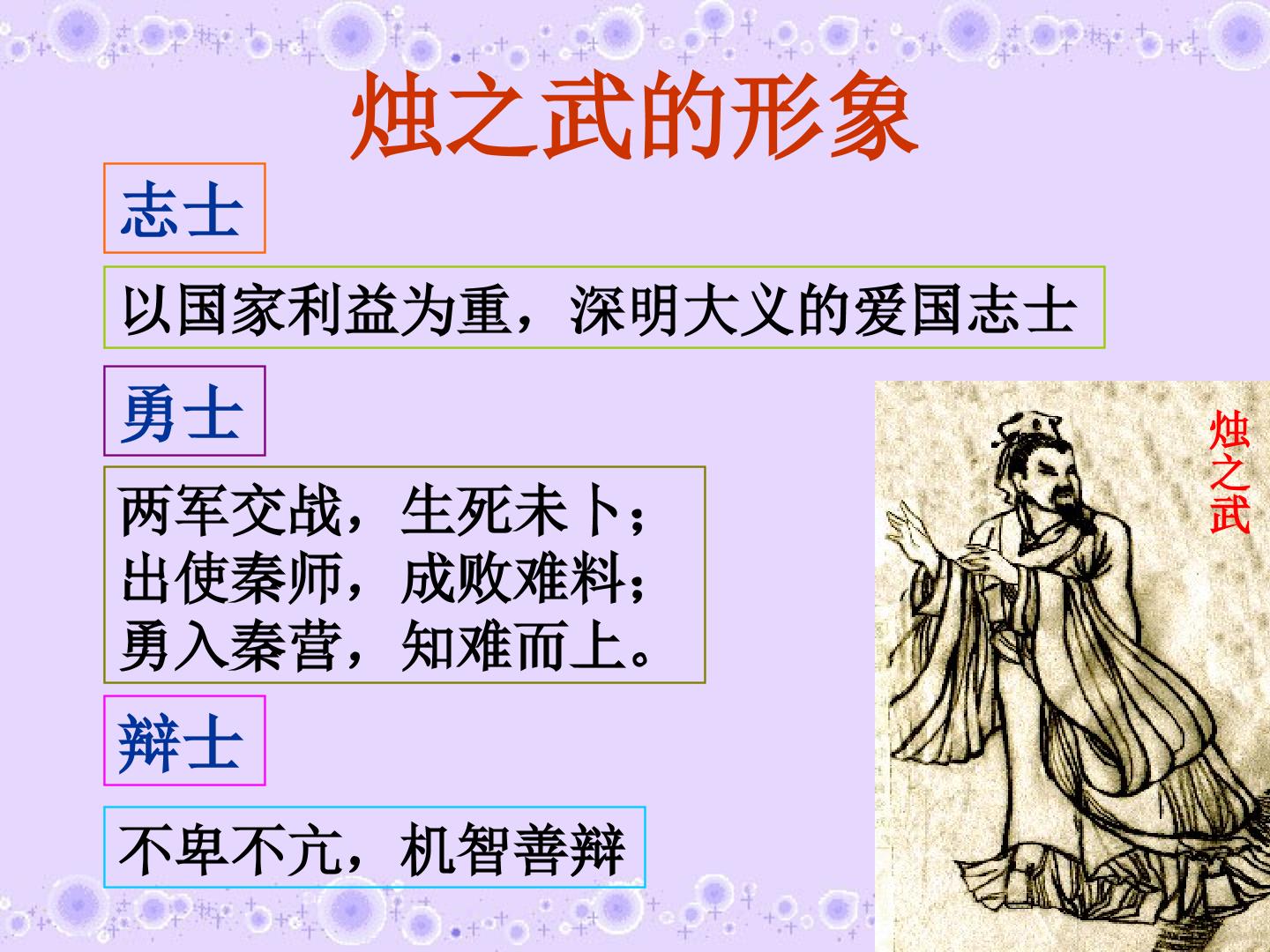 烛之武的形象

志士

以国家利益为重，深明大义的爱国志士

勇士

两军交战，生死未卜；
出使秦师，成败难料；
勇入秦营，知难而上。

辩士

不卑不亢，机智善辩

烛之武